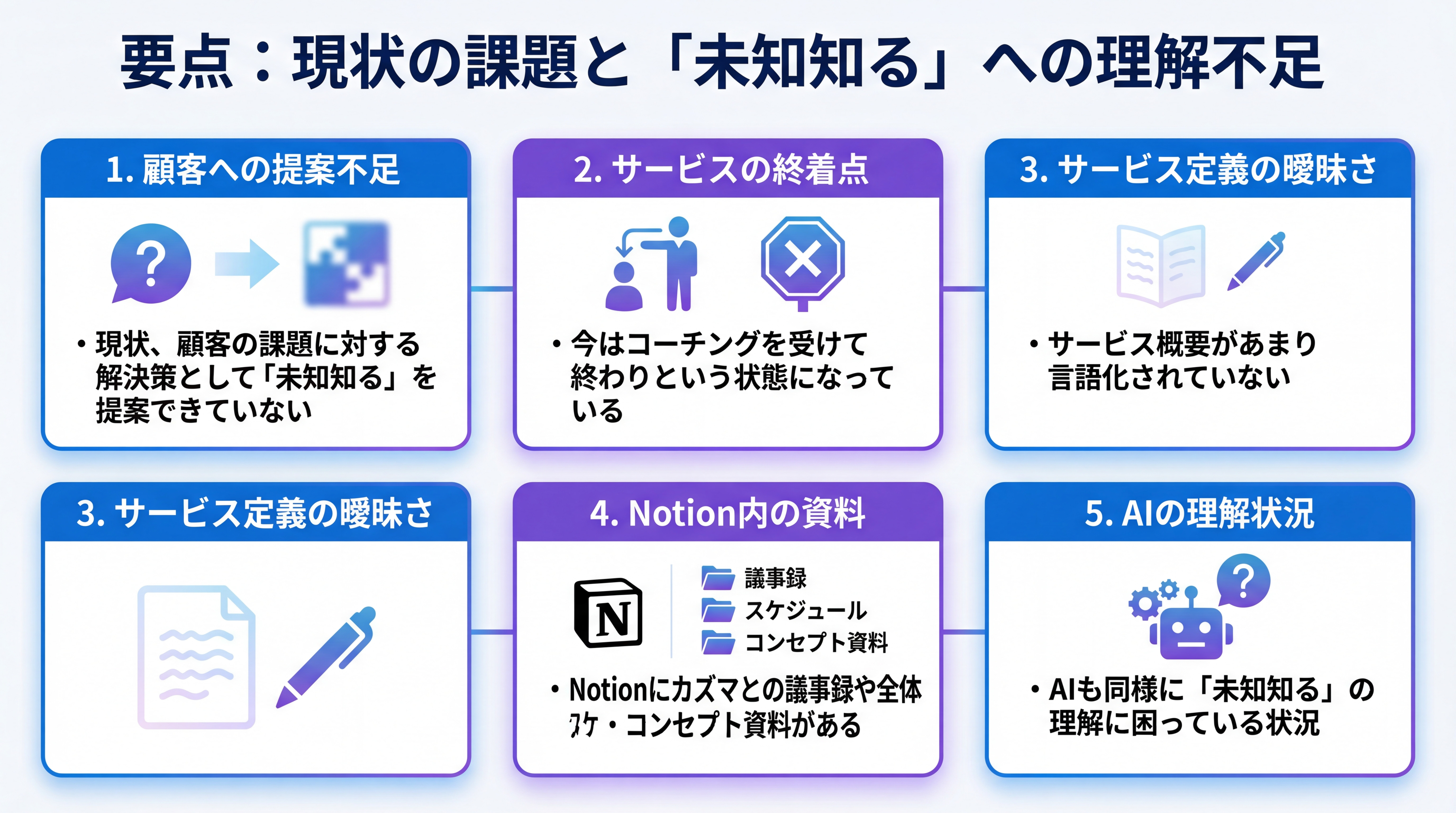 要点：現状の課題と「未知知る」への理解不足

1. 顧客への提案不足

• 現状、顧客の課題に対する解決策として「未知知る」を提案できていない

2. サービスの終着点

• 今はコーチングを受けて終わりという状態になっている

3. サービス定義の曖昧さ

• サービス概要があまり言語化されていない

3. サービス定義の曖昧さ

4. Notion内の資料

N

議事録
スケジュール
コンセプト資料

• Notionにカズマとの議事録や全体ｽｹ・コンセプト資料がある

5. AIの理解状況

• AIも同様に「未知知る」の理解に困っている状況